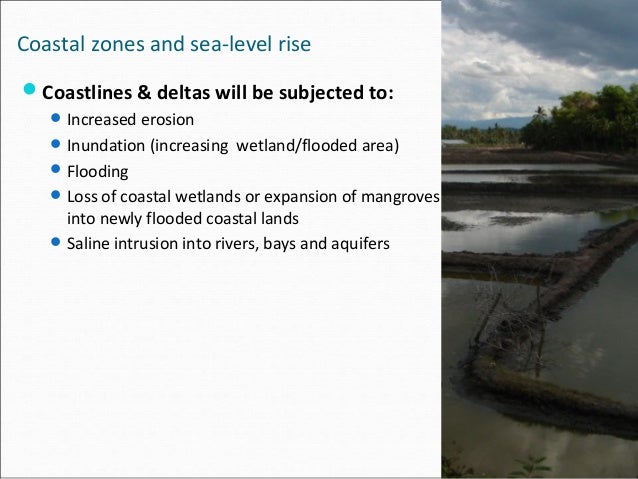 Coastal zones and sea-level rise

Coastlines & deltas will be subjected to:

Increased erosion

Inundation (increasing wetland/flooded area)

Flooding

Loss of coastal wetlands or expansion of mangroves into newly flooded coastal lands

Saline intrusion into rivers, bays and aquifers